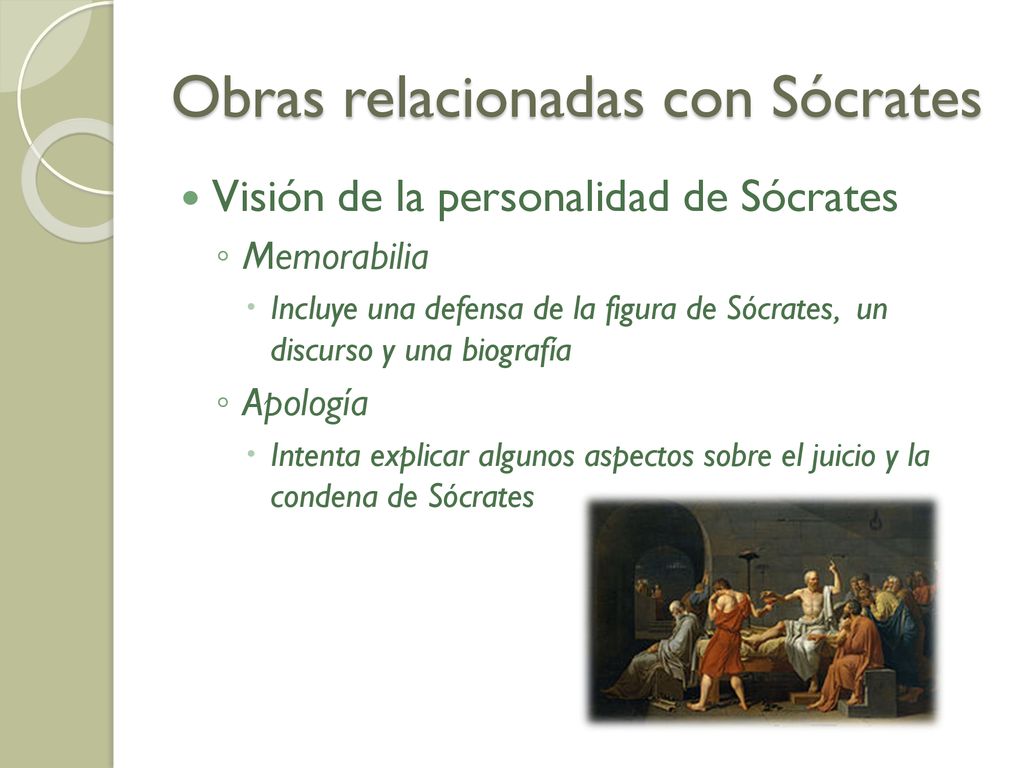 Obras relacionadas con Sócrates

Visión de la personalidad de Sócrates

Memorabilia

Incluye una defensa de la figura de Sócrates, un discurso y una biografía

Apología

Intenta explicar algunos aspectos sobre el juicio y la condena de Sócrates